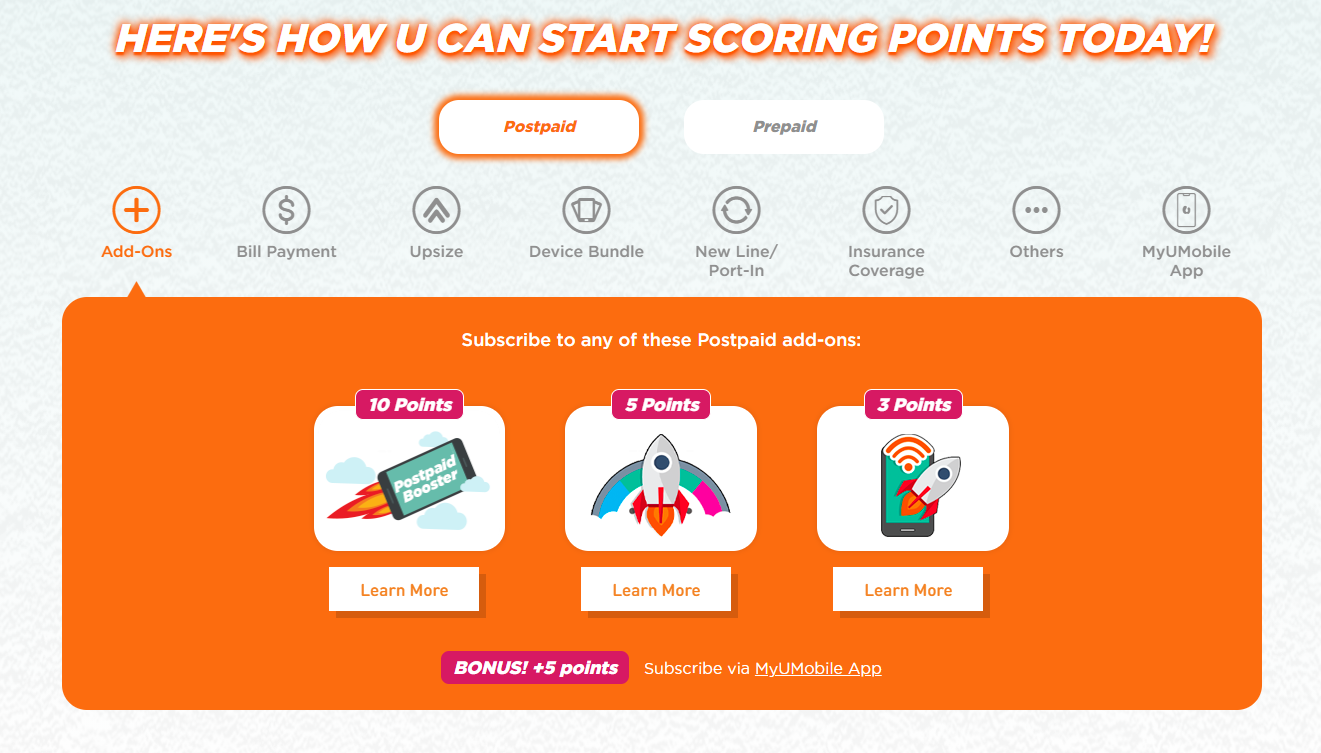 HERE'S HOW U CAN START SCORING POINTS TODAY!

Postpaid

Prepaid

Add-Ons

Bill Payment

Upsize

Device Bundle

New Line/ Port-In

Insurance Coverage

Others

MyUMobile App

Subscribe to any of these Postpaid add-ons:

10 Points

Postpaid Booster

Learn More

5 Points

Learn More

3 Points

Learn More

BONUS! +5 points

Subscribe via MyUMobile App